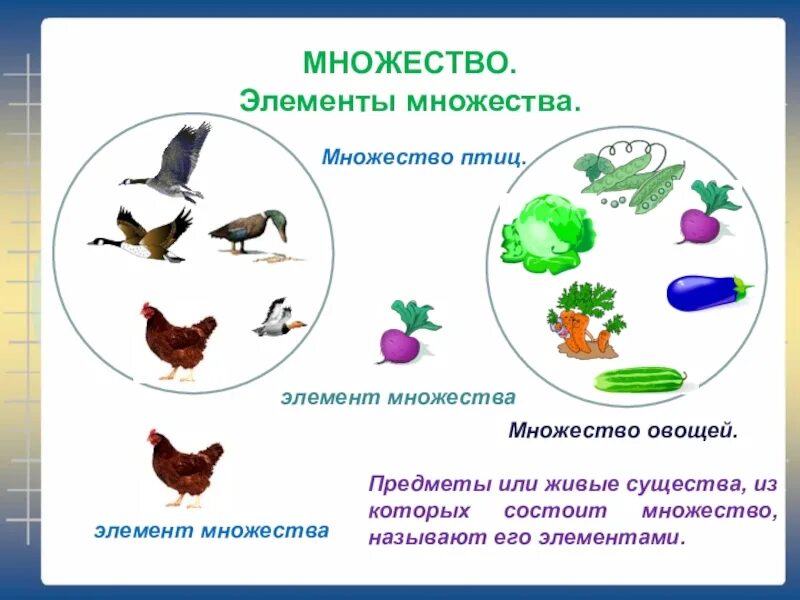 МНОЖЕСТВО.
Элементы множества.

Множество птиц.

элемент множества

Множество овощей.

элемент множества

Предметы или живые существа, из которых состоит множество, называют его элементами.